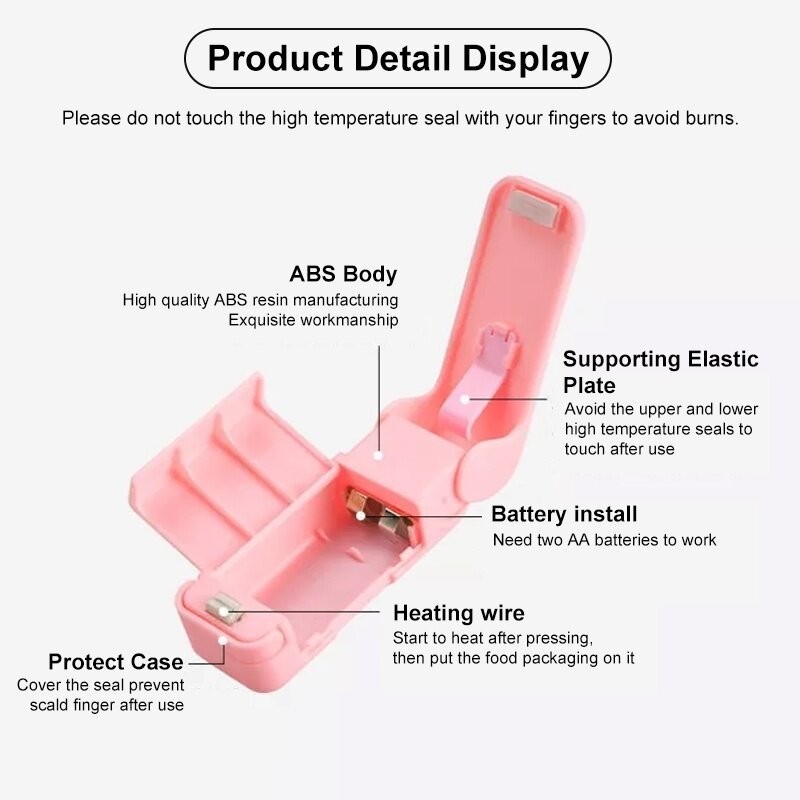 Product Detail Display

Please do not touch the high temperature seal with your fingers to avoid burns.

ABS Body
High quality ABS resin manufacturing
Exquisite workmanship

Supporting Elastic Plate
Avoid the upper and lower high temperature seals to touch after use

Battery install
Need two AA batteries to work

Heating wire
Start to heat after pressing, then put the food packaging on it

Protect Case
Cover the seal prevent scald finger after use